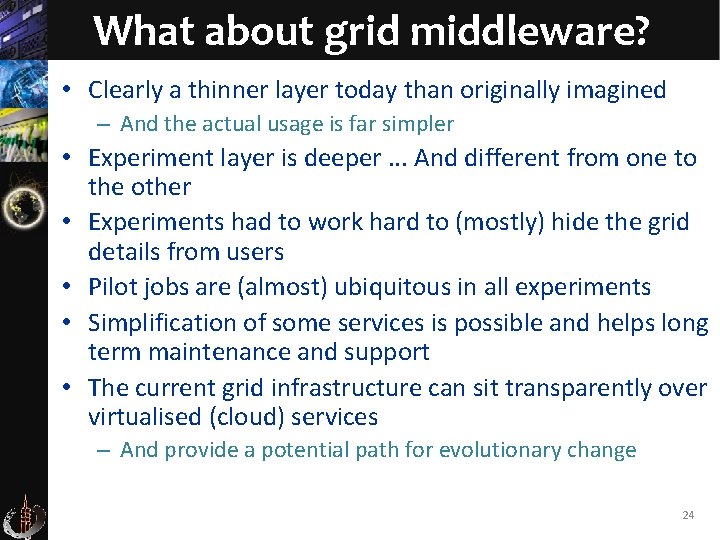 What about grid middleware?

• Clearly a thinner layer today than originally imagined
– And the actual usage is far simpler
• Experiment layer is deeper … And different from one to the other
• Experiments had to work hard to (mostly) hide the grid details from users
• Pilot jobs are (almost) ubiquitous in all experiments
• Simplification of some services is possible and helps long term maintenance and support
• The current grid infrastructure can sit transparently over virtualised (cloud) services
– And provide a potential path for evolutionary change

24